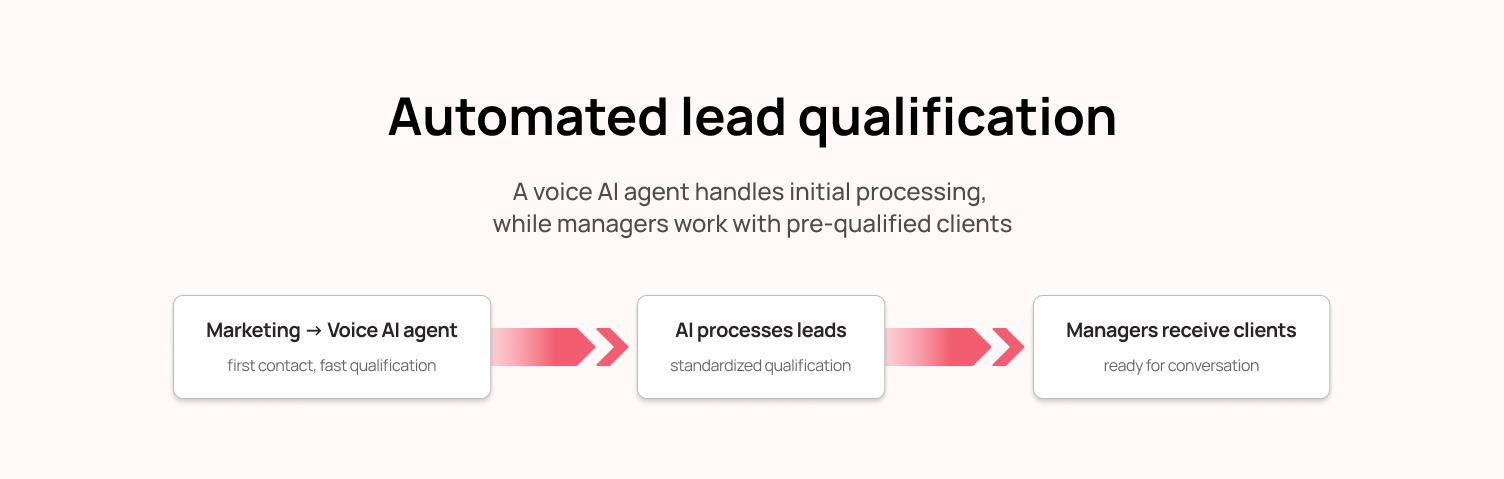 Automated lead qualification

A voice AI agent handles initial processing, while managers work with pre-qualified clients

Marketing → Voice AI agent
first contact, fast qualification

AI processes leads
standardized qualification

Managers receive clients
ready for conversation